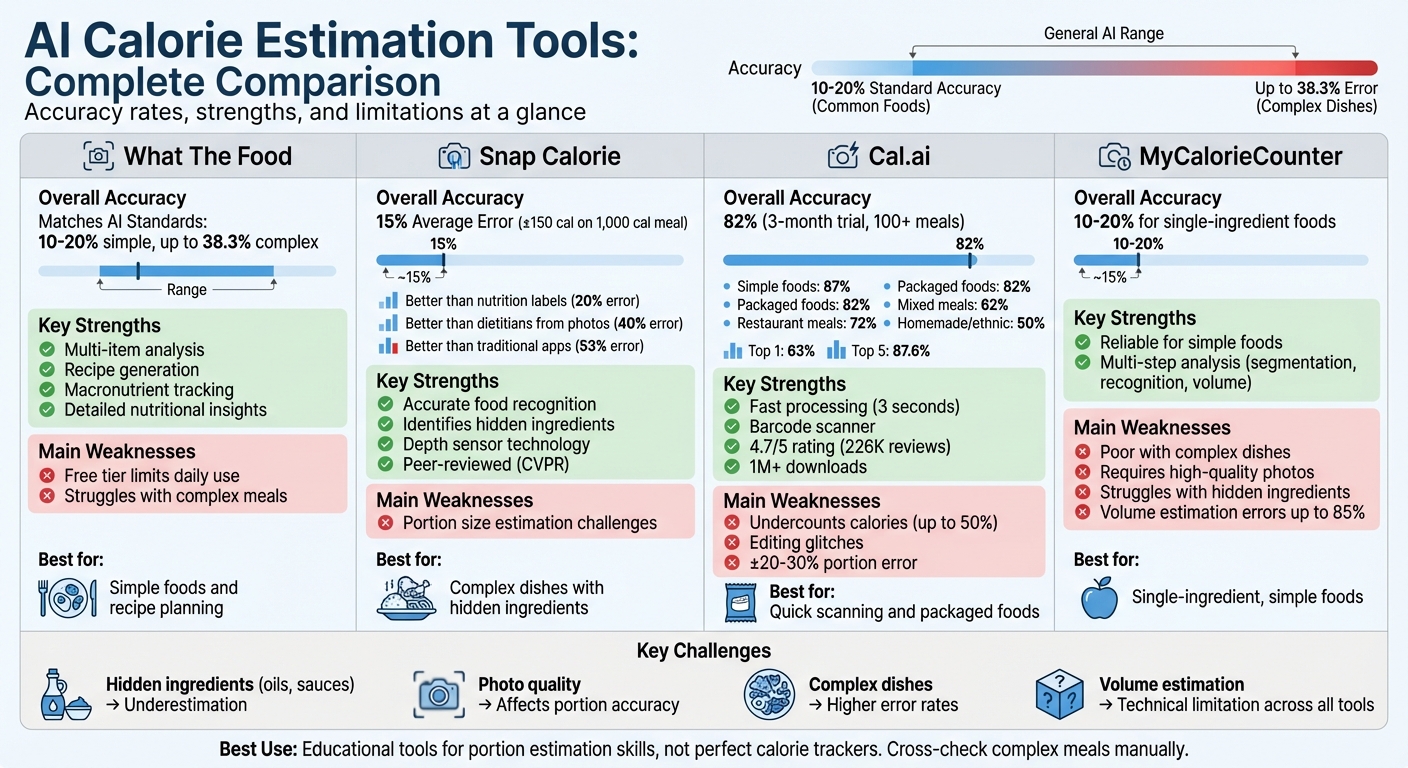 AI Calorie Estimation Tools: Complete Comparison
Accuracy rates, strengths, and limitations at a glance

General AI Range
Accuracy
10-20% Standard Accuracy (Common Foods)
Up to 38.3% Error (Complex Dishes)

What The Food

Overall Accuracy
Matches AI Standards: 10-20% simple, up to 38.3% complex
Range

Key Strengths
Multi-item analysis
Recipe generation
Macronutrient tracking
Detailed nutritional insights

Main Weaknesses
Free tier limits daily use
Struggles with complex meals

Best for:
Simple foods and recipe planning

Snap Calorie

Overall Accuracy
15% Average Error (±150 cal on 1,000 cal meal)
15%
~15%
Better than nutrition labels (20% error)
Better than dietitians from photos (40% error)
Better than traditional apps (53% error)

Key Strengths
Accurate food recognition
Identifies hidden ingredients
Depth sensor technology
Peer-reviewed (CVPR)

Main Weaknesses
Portion size estimation challenges

Best for:
Complex dishes with hidden ingredients

Cal.ai

Overall Accuracy
82% (3-month trial, 100+ meals)
82%
Simple foods: 87%
Packaged foods: 82%
Restaurant meals: 72%
Packaged foods: 82%
Mixed meals: 62%
Homemade/ethnic: 50%
Top 1: 63%
Top 5: 87.6%

Key Strengths
Fast processing (3 seconds)
Barcode scanner
4.7/5 rating (226K reviews)
1M+ downloads

Main Weaknesses
Undercounts calories (up to 50%)
Editing glitches
±20-30% portion error

Best for:
Quick scanning and packaged foods

MyCalorieCounter

Overall Accuracy
10-20% for single-ingredient foods
10-20%
~15%

Key Strengths
Reliable for simple foods
Multi-step analysis (segmentation, recognition, volume)

Main Weaknesses
Poor with complex dishes
Requires high-quality photos
Struggles with hidden ingredients
Volume estimation errors up to 85%

Best for:
Single-ingredient, simple foods

Key Challenges
Hidden ingredients (oils, sauces) → Underestimation
Photo quality → Affects portion accuracy
Complex dishes → Higher error rates
Volume estimation → Technical limitation across all tools

Best Use: Educational tools for portion estimation skills, not perfect calorie trackers. Cross-check complex meals manually.